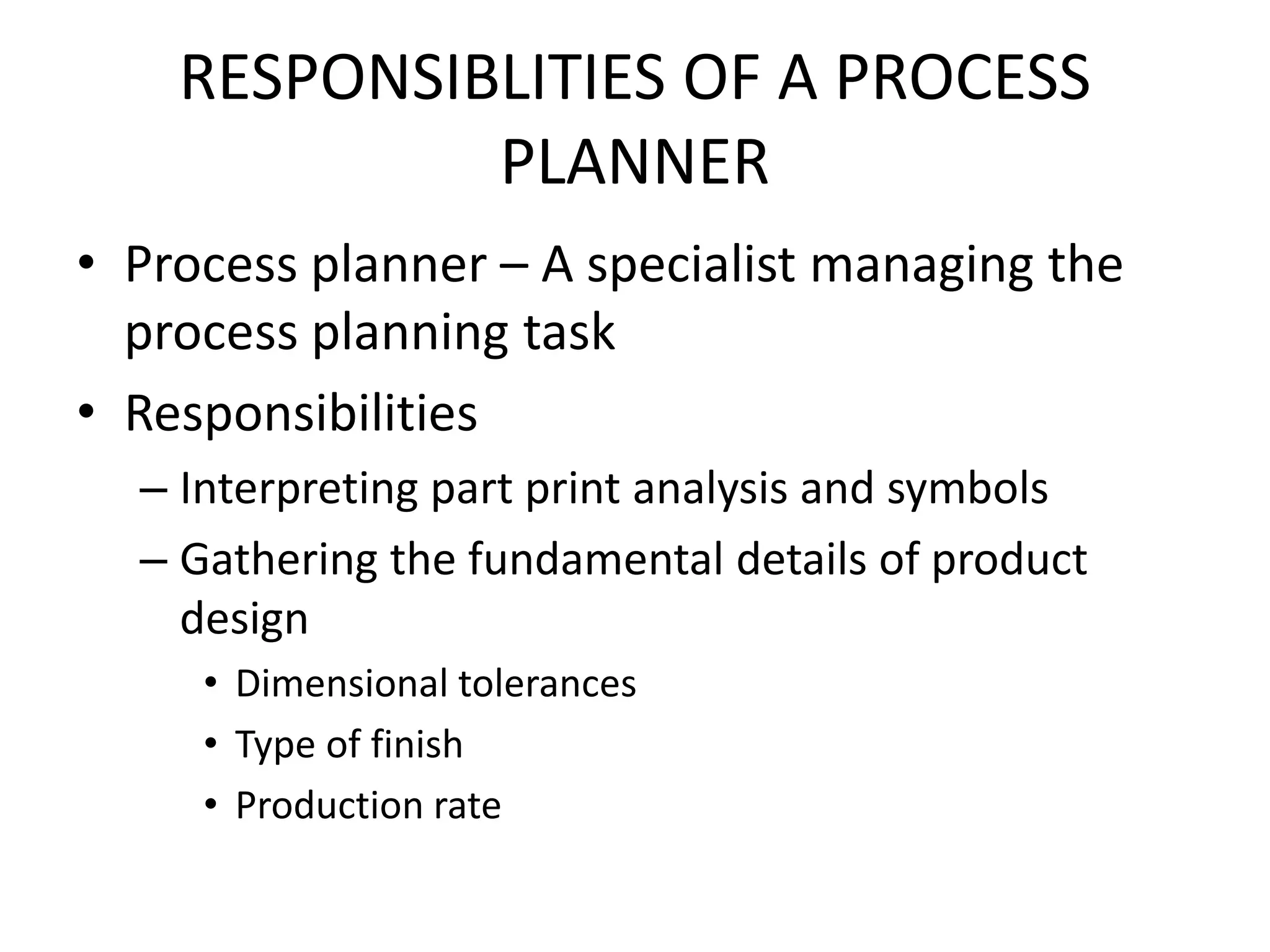 RESPONSIBLITIES OF A PROCESS PLANNER

• Process planner – A specialist managing the process planning task
• Responsibilities
  – Interpreting part print analysis and symbols
  – Gathering the fundamental details of product design
    • Dimensional tolerances
    • Type of finish
    • Production rate